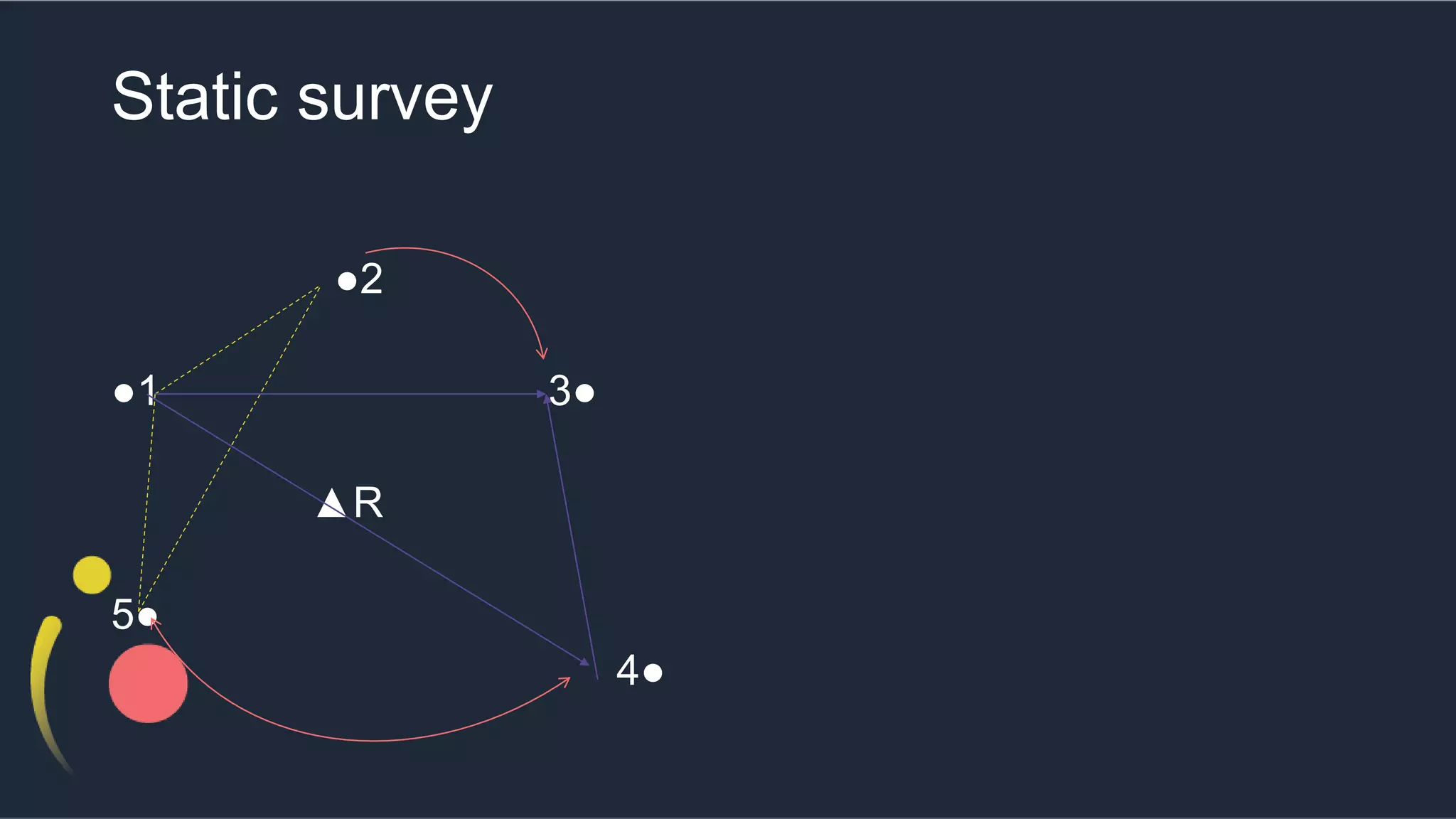 Static survey

2

1

3

R

5

4